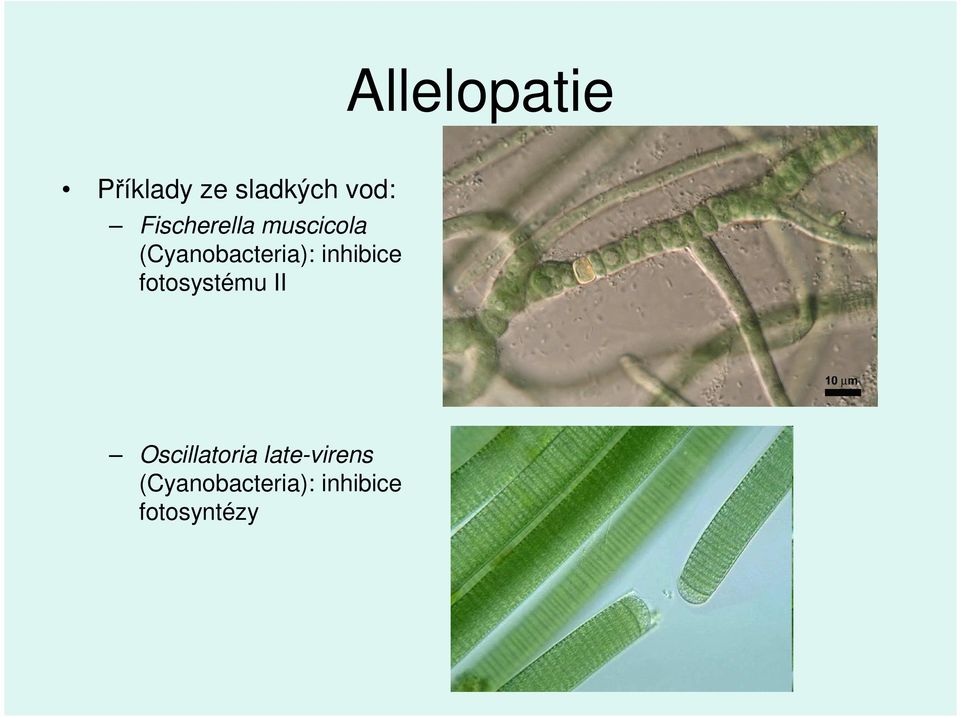 Allelopatie

• Příklady ze sladkých vod:
– Fischerella muscicola (Cyanobacteria): inhibice fotosystému II

10 µm

– Oscillatoria late-virens (Cyanobacteria): inhibice fotosyntézy